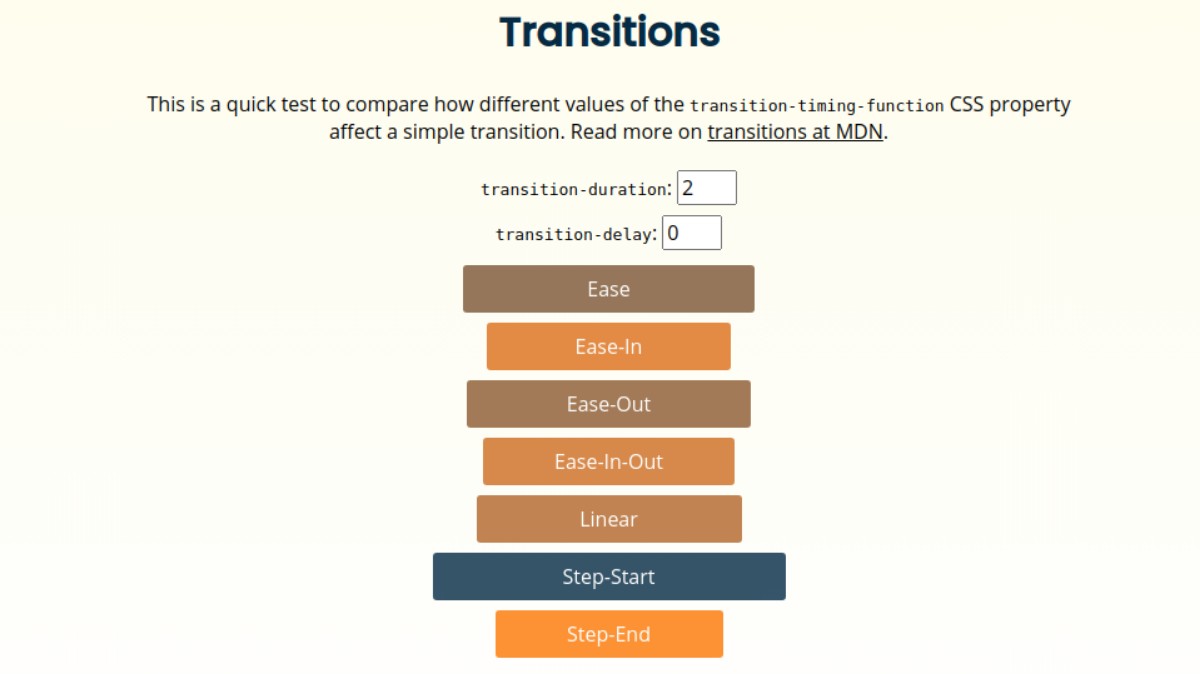 Transitions

This is a quick test to compare how different values of the transition-timing-function CSS property affect a simple transition. Read more on transitions at MDN.

transition-duration: 2

transition-delay: 0

Ease

Ease-In

Ease-Out

Ease-In-Out

Linear

Step-Start

Step-End